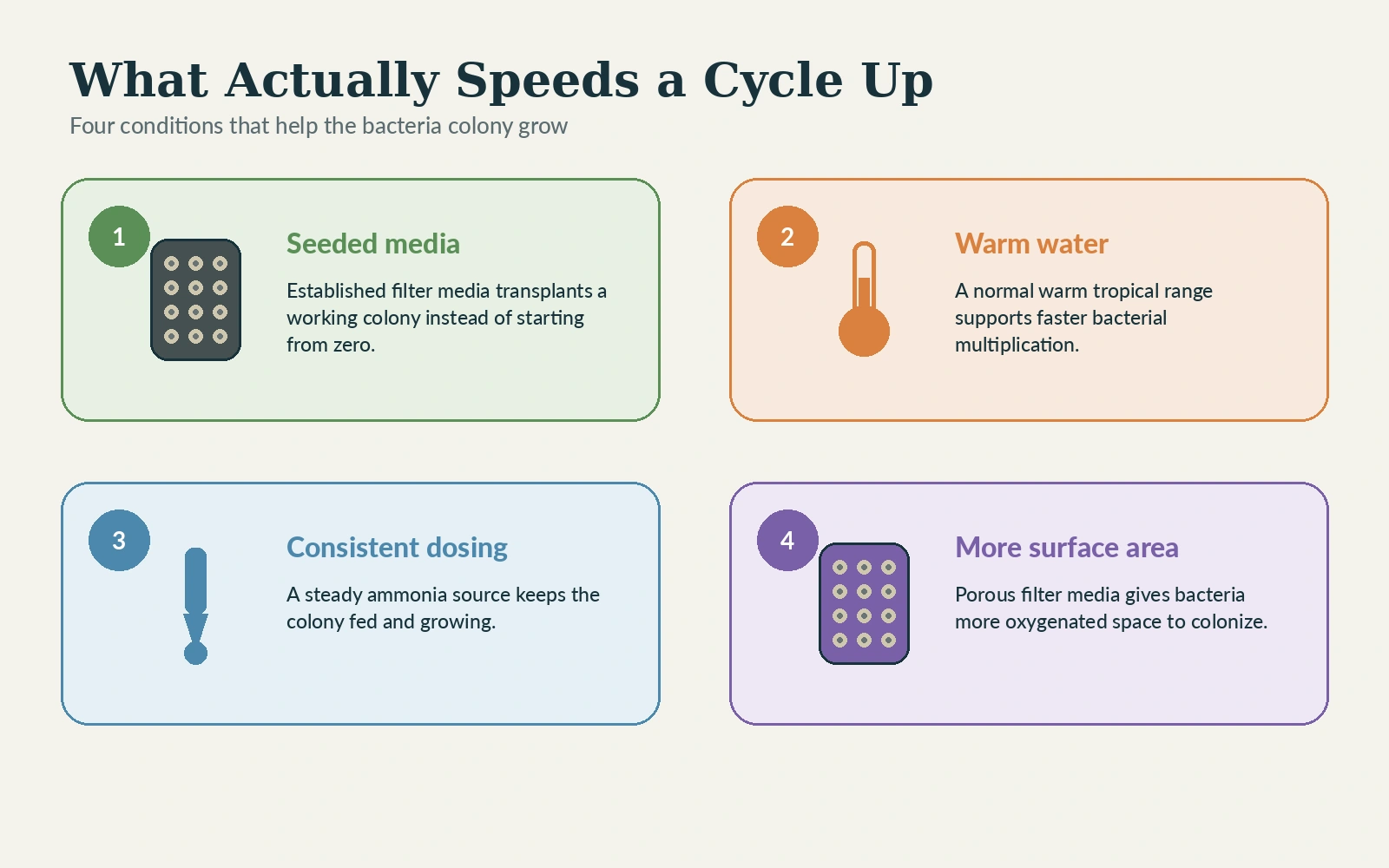 What Actually Speeds a Cycle Up

Four conditions that help the bacteria colony grow

1

Seeded media

Established filter media transplants a working colony instead of starting from zero.

2

Warm water

A normal warm tropical range supports faster bacterial multiplication.

3

Consistent dosing

A steady ammonia source keeps the colony fed and growing.

4

More surface area

Porous filter media gives bacteria more oxygenated space to colonize.